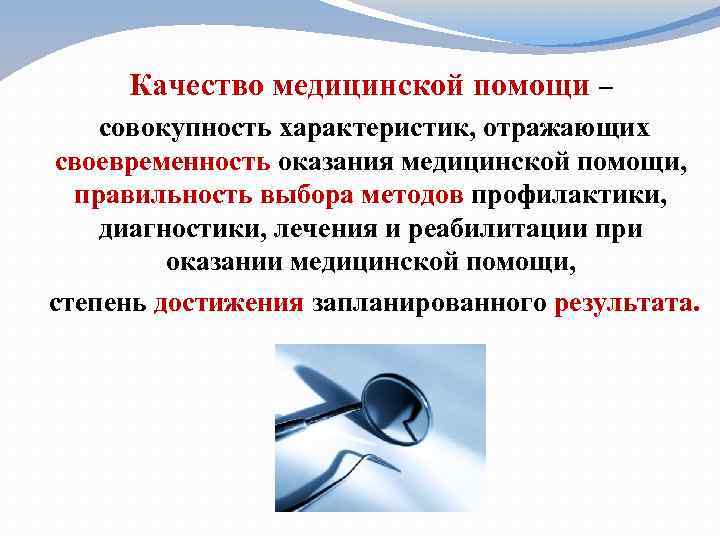 Качество медицинской помощи – совокупность характеристик, отражающих своевременность оказания медицинской помощи, правильность выбора методов профилактики, диагностики, лечения и реабилитации при оказании медицинской помощи, степень достижения запланированного результата.